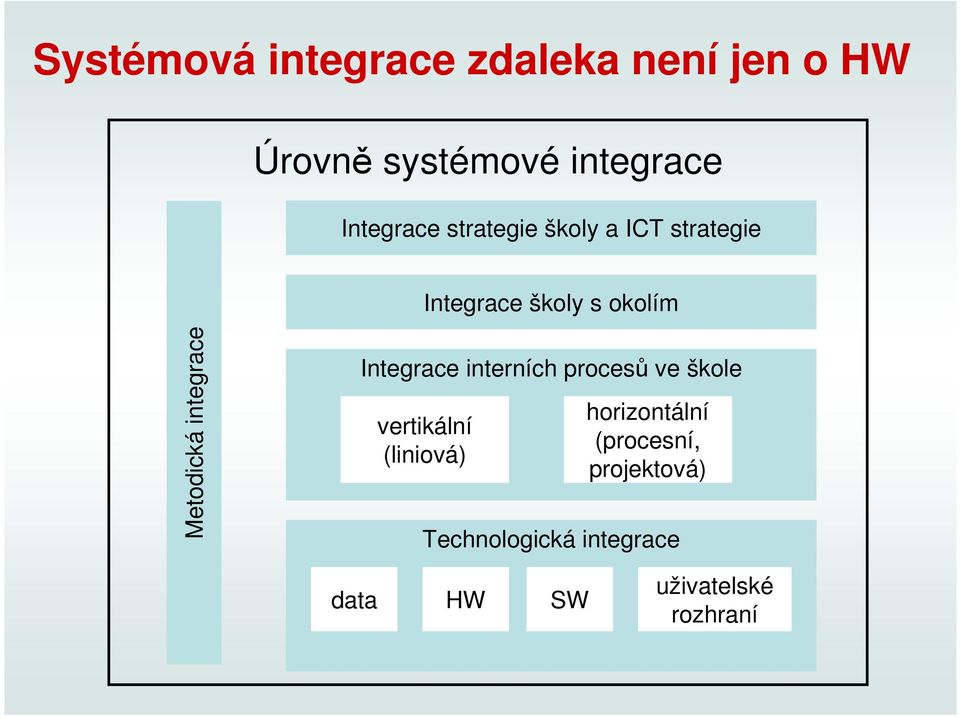 Systémová integrace zdaleka není jen o HW

Úrovně systémové integrace

Metodická integrace

Integrace strategie školy a ICT strategie

Integrace školy s okolím

Integrace interních procesů ve škole

vertikální (liniová)

horizontální (procesní, projektová)

Technologická integrace

data

HW

SW

uživatelské rozhraní